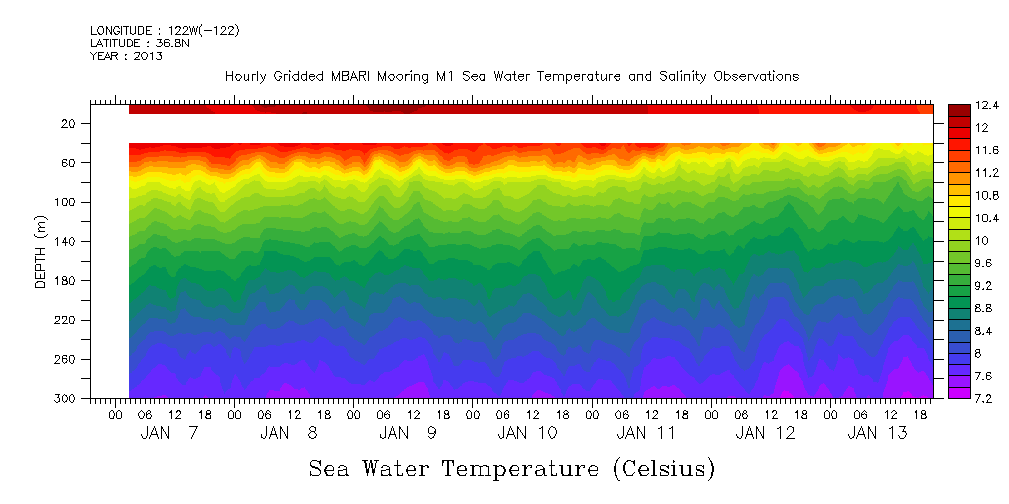 LONGITUDE : 122W(-122)
LATITUDE : 36.8N
YEAR : 2013

Hourly Gridded MBARI Mooring M1 Sea Water Temperature and Salinity Observations

DEPTH (m)

20
60
100
140
180
220
260
300

00 06 12 18 00 06 12 18 00 06 12 18 00 06 12 18 00 06 12 18 00 06 12 18 00 06 12 18

JAN 7 JAN 8 JAN 9 JAN 10 JAN 11 JAN 12 JAN 13

12.4
12
11.6
11.2
10.8
10.4
10
9.6
9.2
8.8
8.4
8
7.6
7.2

Sea Water Temperature (Celsius)